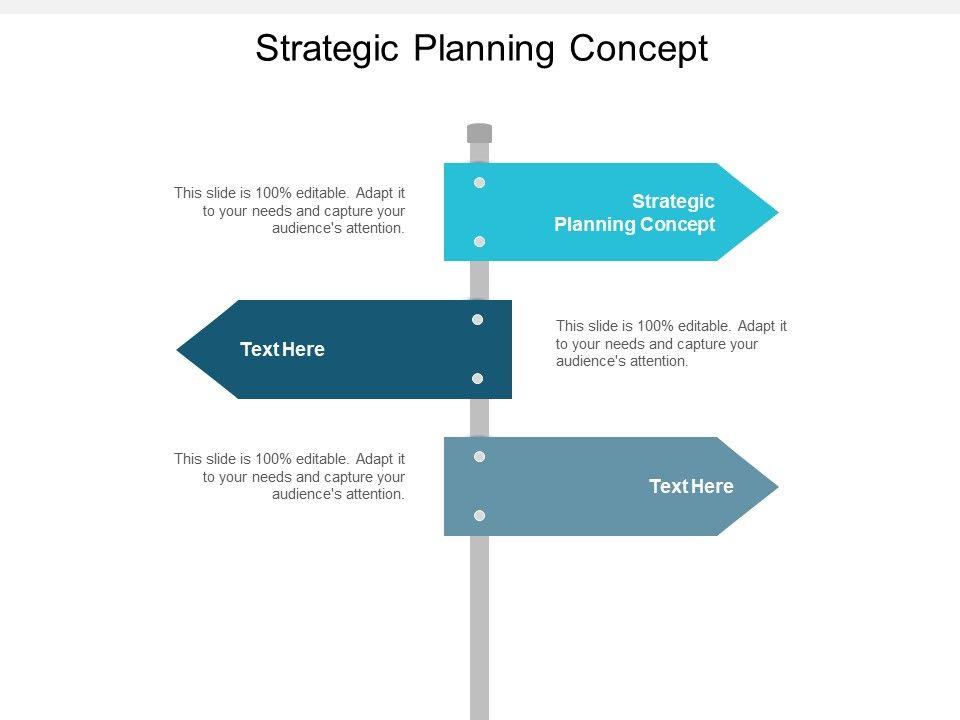 Strategic Planning Concept

This slide is 100% editable. Adapt it to your needs and capture your audience's attention.

Strategic Planning Concept

Text Here

This slide is 100% editable. Adapt it to your needs and capture your audience's attention.

This slide is 100% editable. Adapt it to your needs and capture your audience's attention.

Text Here